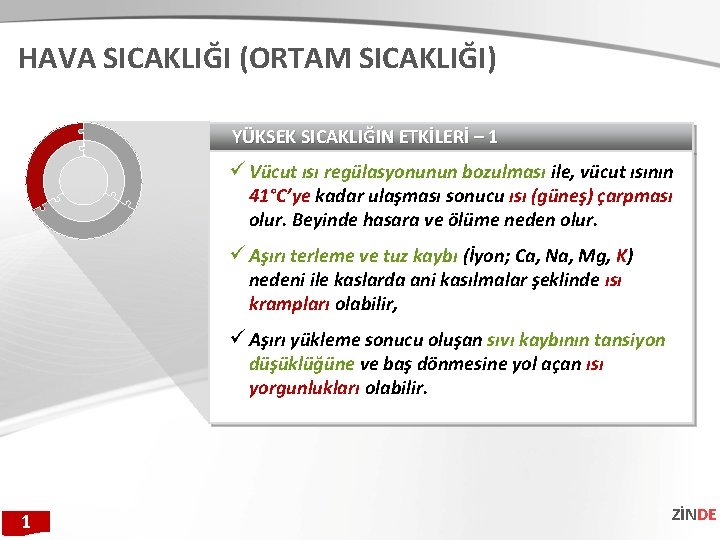 HAVA SICAKLIĞI (ORTAM SICAKLIĞI)

YÜKSEK SICAKLIĞIN ETKİLERİ – 1

✓ Vücut ısı regülasyonunun bozulması ile, vücut ısının 41°C'ye kadar ulaşması sonucu ısı (güneş) çarpması olur. Beyinde hasara ve ölüme neden olur.

✓ Aşırı terleme ve tuz kaybı (İyon; Ca, Na, Mg, K) nedeni ile kaslarda ani kasılmalar şeklinde ısı krampları olabilir,

✓ Aşırı yükleme sonucu oluşan sıvı kaybının tansiyon düşüklüğüne ve baş dönmesine yol açan ısı yorgunlukları olabilir.

1

ZİNDE